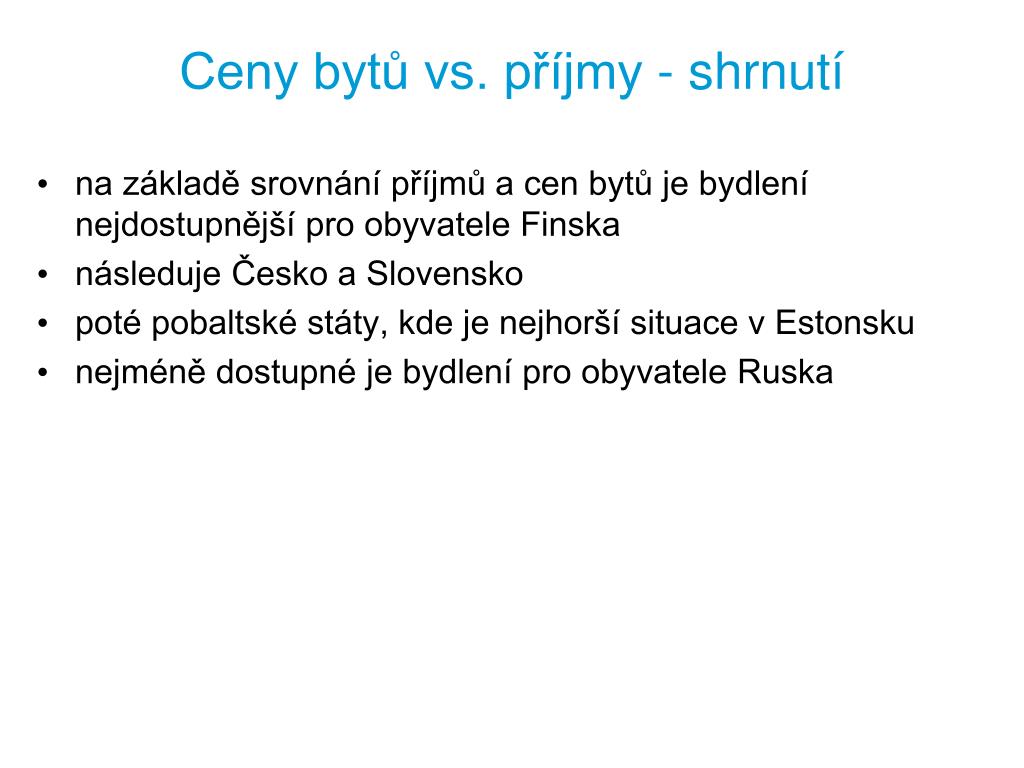 Ceny bytů vs. příjmy - shrnutí

• na základě srovnání příjmů a cen bytů je bydlení nejdostupnější pro obyvatele Finska
• následuje Česko a Slovensko
• poté pobaltské státy, kde je nejhorší situace v Estonsku
• nejméně dostupné je bydlení pro obyvatele Ruska